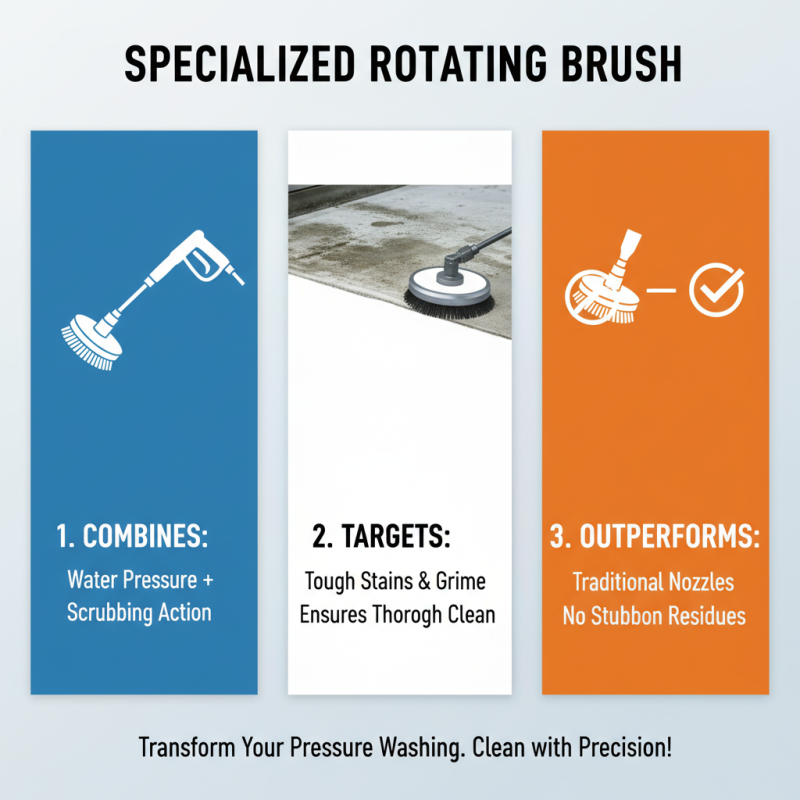 SPECIALIZED ROTATING BRUSH

1. COMBINES:

Water Pressure + Scrubbing Action

2. TARGETS:

Tough Stains & Grime Ensures Thorogh Clean

3. OUTPERFORMS:

Traditional Nozzles No Stubbon Residues

Transform Your Pressure Washing. Clean with Precision!